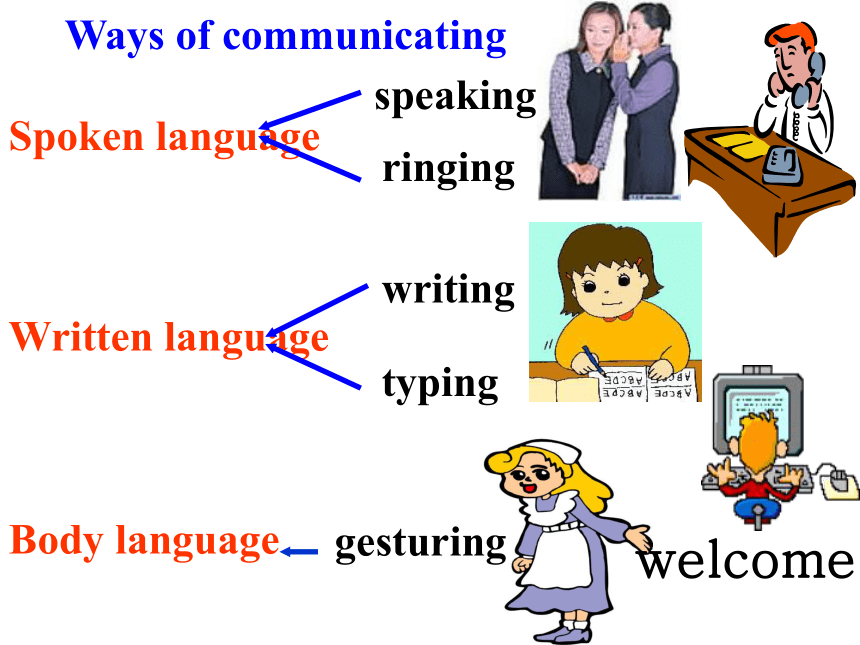 Ways of communicating

Spoken language

speaking

ringing

Written language

writing

typing

ABCDE ABCDE

Body language

gesturing

welcome